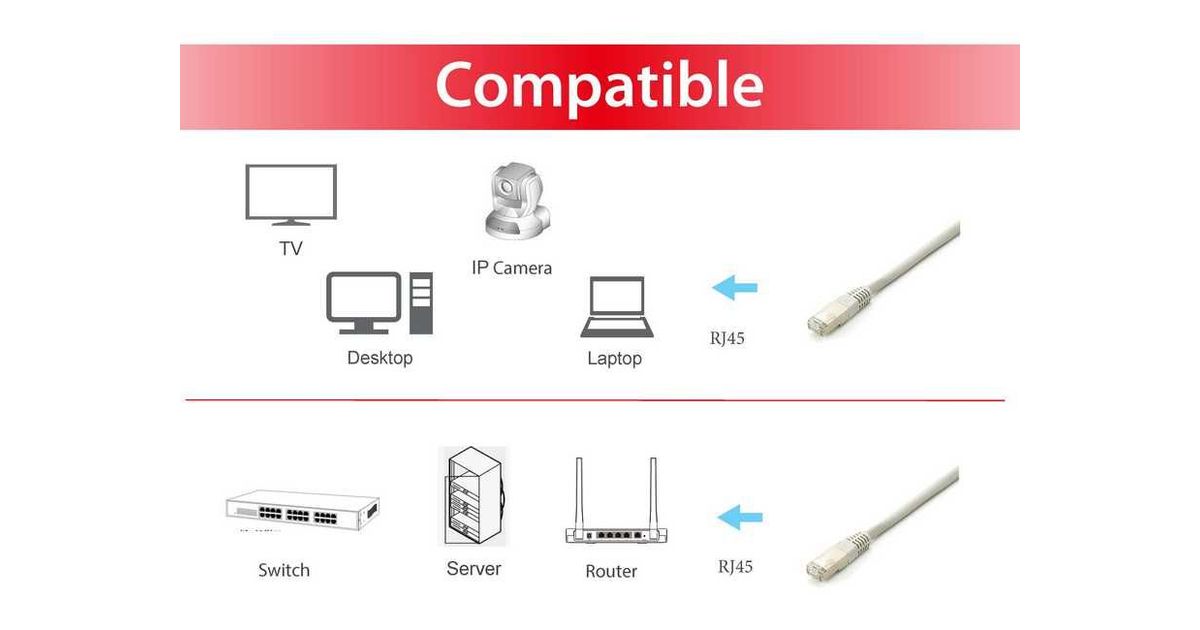 Compatible

TV

IP Camera

Desktop

Laptop

RJ45

Switch

Server

Router

RJ45